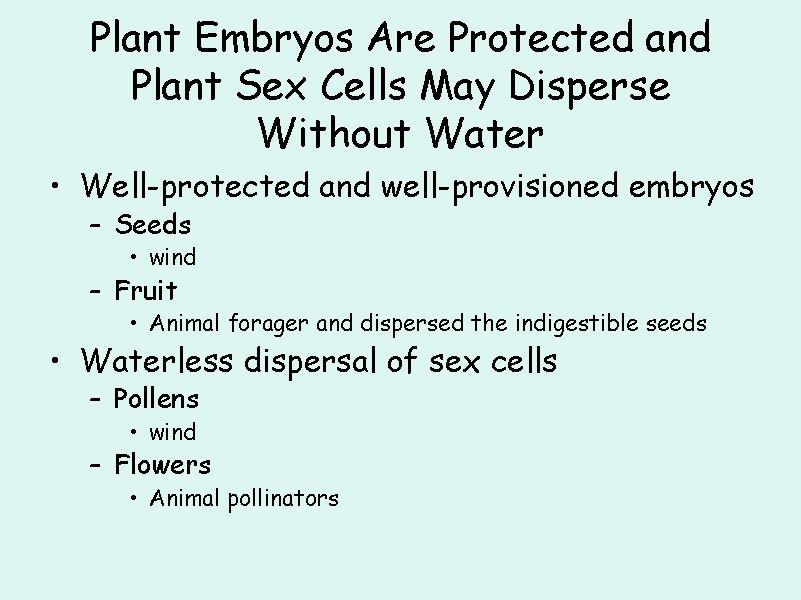 Plant Embryos Are Protected and Plant Sex Cells May Disperse Without Water

• Well-protected and well-provisioned embryos
  – Seeds
    • wind
  – Fruit
    • Animal forager and dispersed the indigestible seeds
• Waterless dispersal of sex cells
  – Pollens
    • wind
  – Flowers
    • Animal pollinators